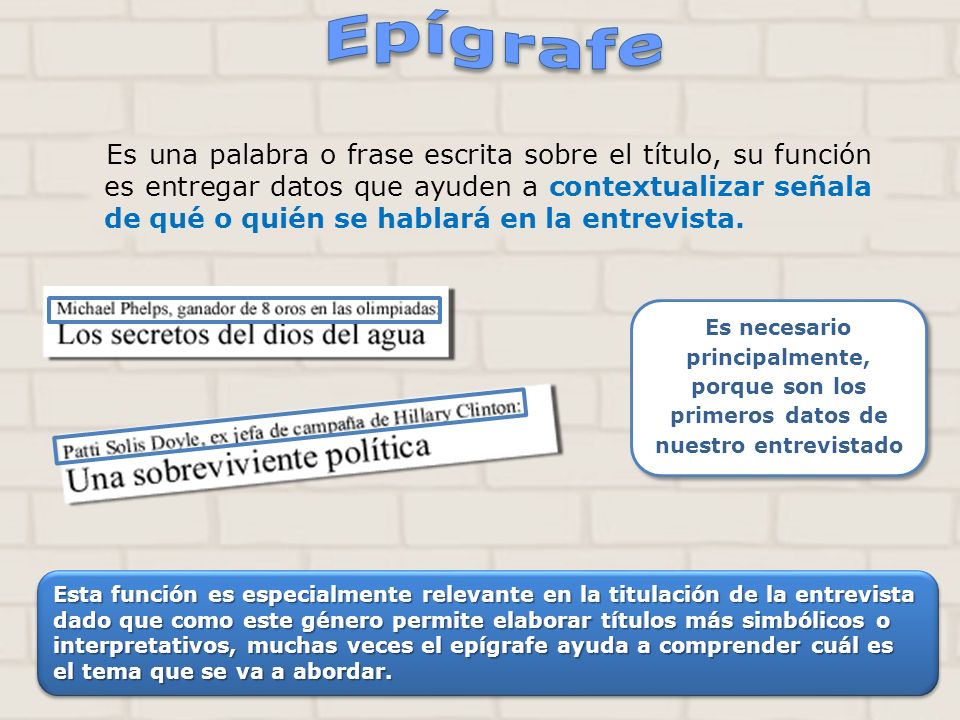 Epígrafe

Es una palabra o frase escrita sobre el título, su función es entregar datos que ayuden a contextualizar señala de qué o quién se hablará en la entrevista.

Michael Phelps, ganador de 8 oros en las olimpiadas:
Los secretos del dios del agua

Patti Solis Doyle, ex jefa de campaña de Hillary Clinton:
Una sobreviviente política

Es necesario principalmente, porque son los primeros datos de nuestro entrevistado

Esta función es especialmente relevante en la titulación de la entrevista dado que como este género permite elaborar títulos más simbólicos o interpretativos, muchas veces el epígrafe ayuda a comprender cuál es el tema que se va a abordar.